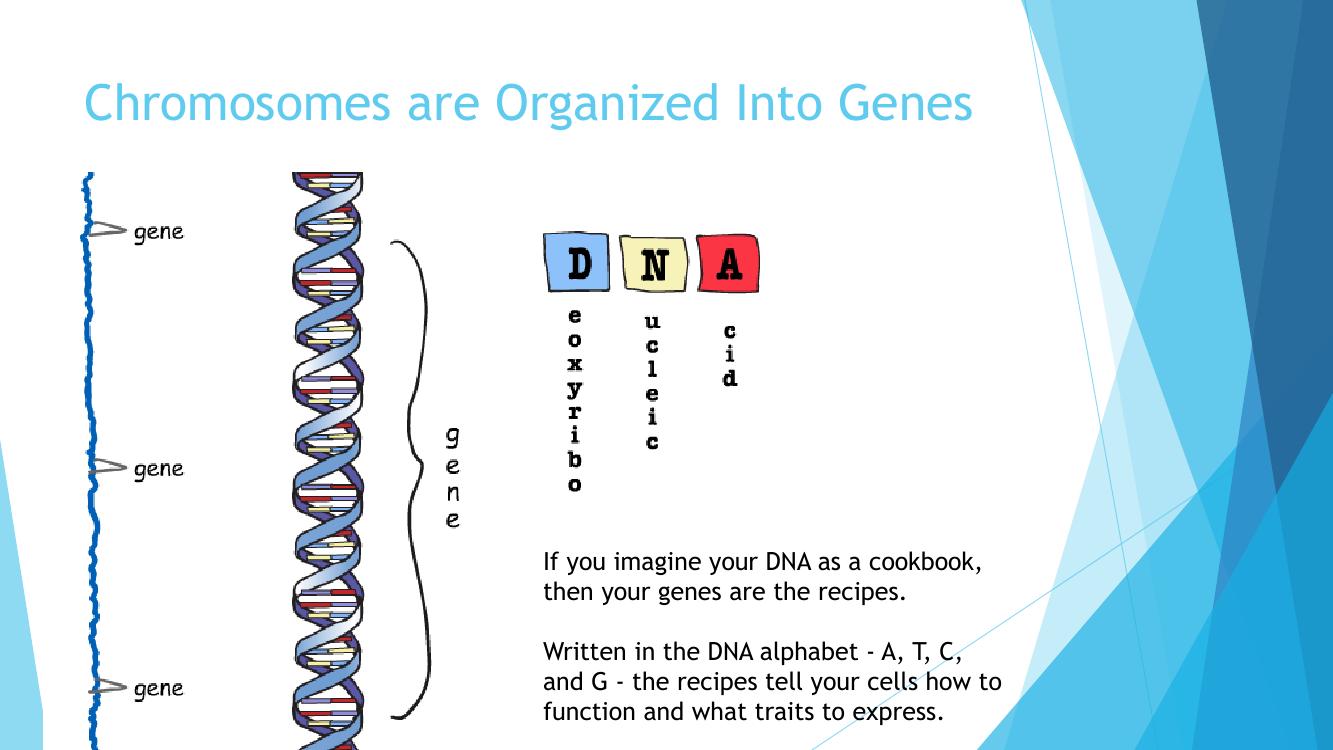 Chromosomes are Organized Into Genes

gene

gene

gene

gene

D N A

eoxyribo

ucleic

cid

If you imagine your DNA as a cookbook, then your genes are the recipes.

Written in the DNA alphabet - A, T, C, and G - the recipes tell your cells how to function and what traits to express.